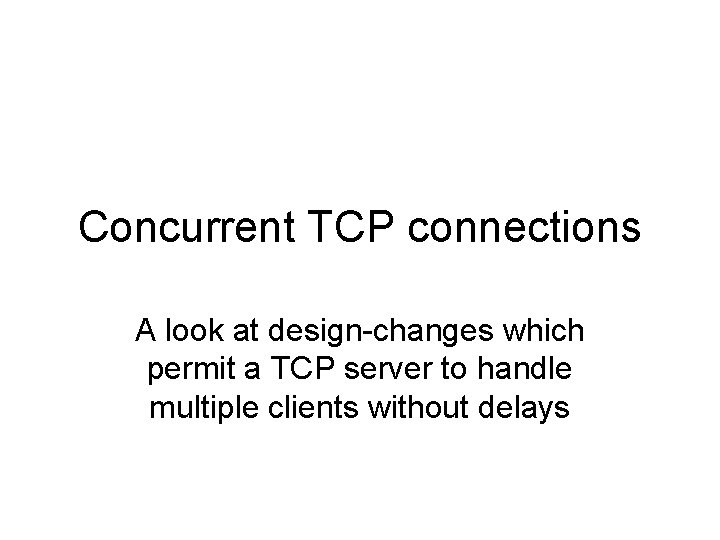 Concurrent TCP connections

A look at design-changes which permit a TCP server to handle multiple clients without delays